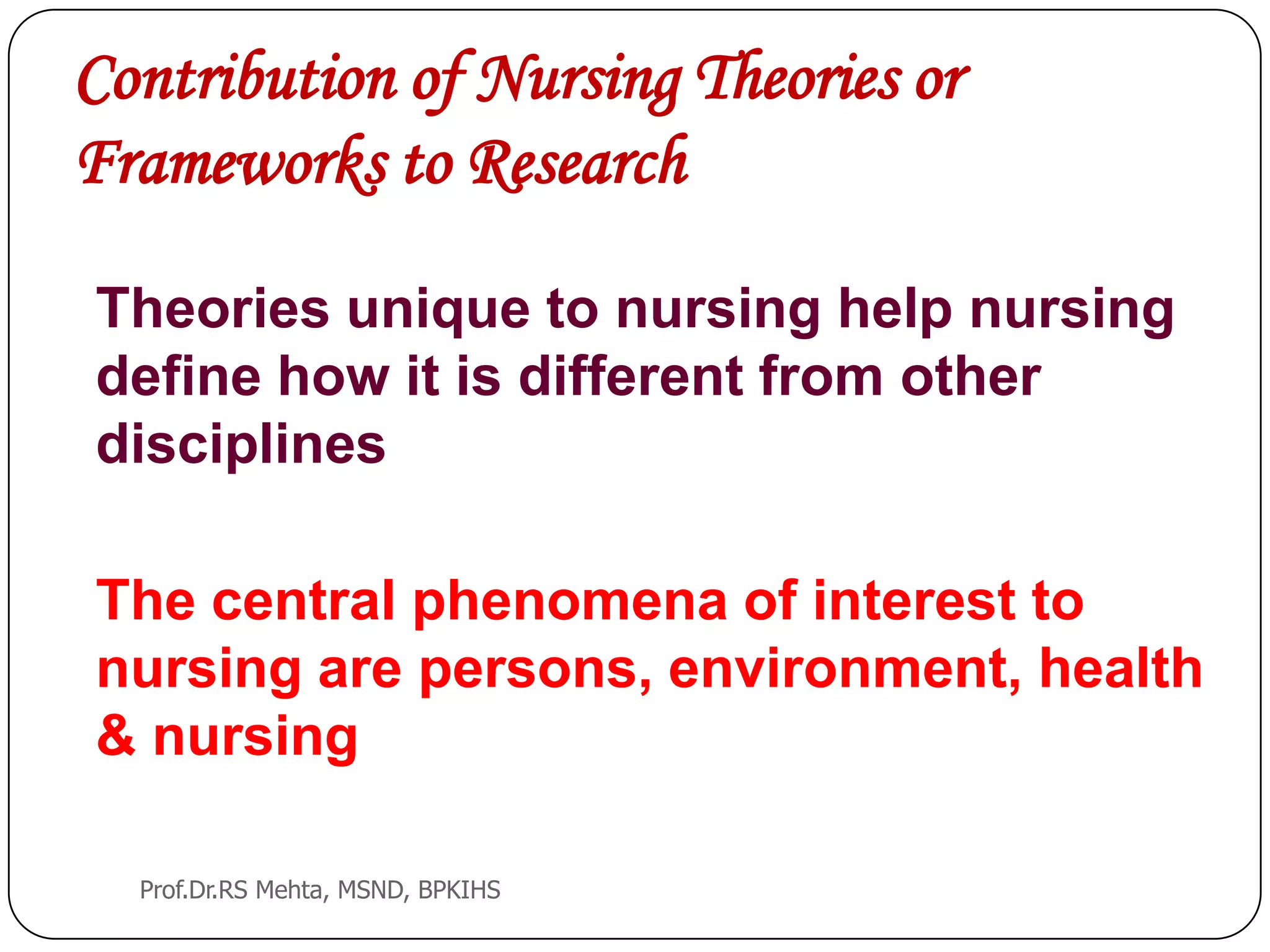 Contribution of Nursing Theories or Frameworks to Research

Theories unique to nursing help nursing define how it is different from other disciplines

The central phenomena of interest to nursing are persons, environment, health & nursing

Prof.Dr.RS Mehta, MSND, BPKIHS